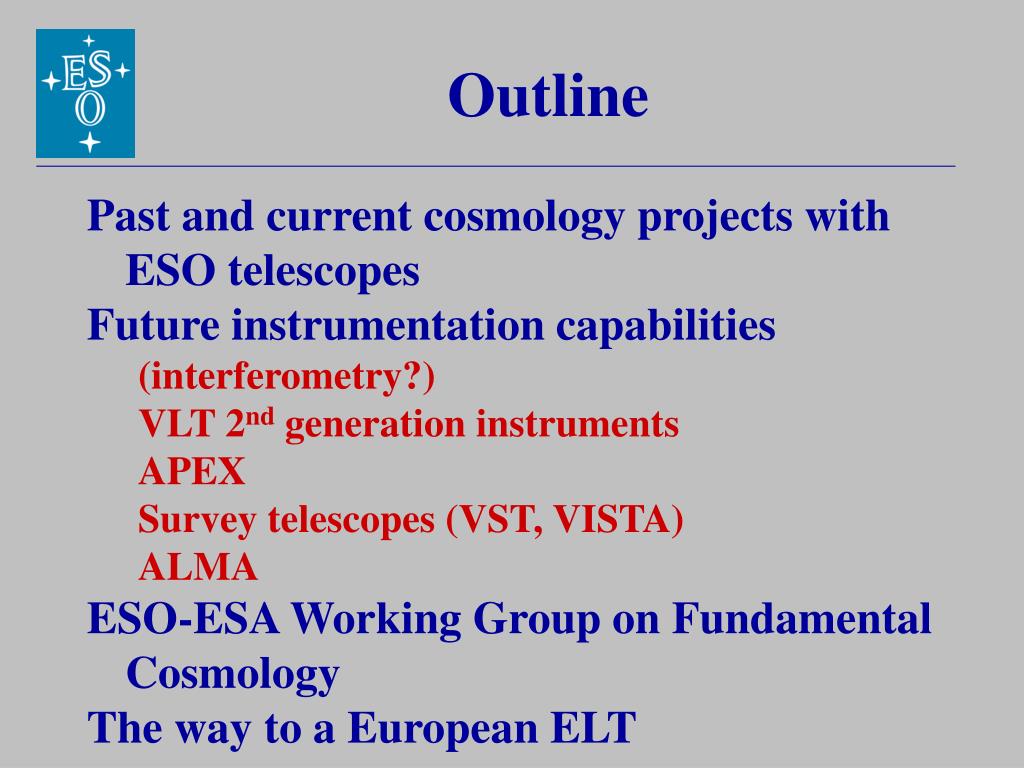 ESO

Outline

Past and current cosmology projects with ESO telescopes

Future instrumentation capabilities

(interferometry?)

VLT 2$^{nd}$ generation instruments

APEX

Survey telescopes (VST, VISTA)

ALMA

ESO-ESA Working Group on Fundamental Cosmology

The way to a European ELT